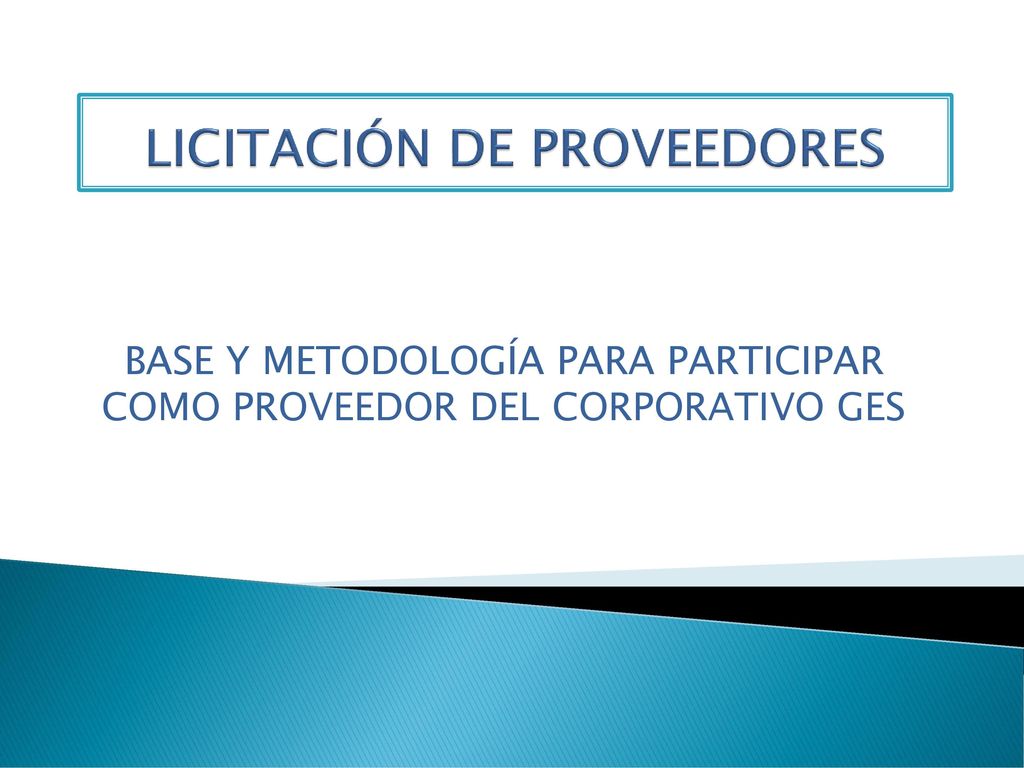 LICITACIÓN DE PROVEEDORES

BASE Y METODOLOGÍA PARA PARTICIPAR COMO PROVEEDOR DEL CORPORATIVO GES